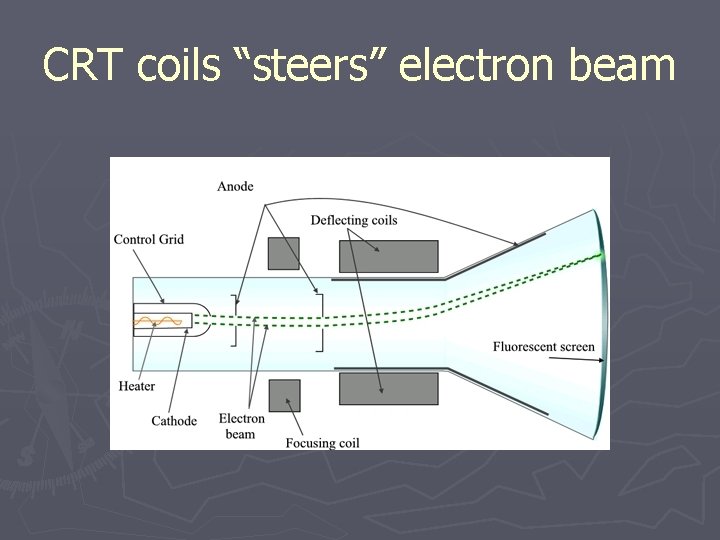 CRT coils “steers” electron beam

Anode

Deflecting coils

Control Grid

Fluorescent screen

Heater

Cathode

Electron beam

Focusing coil